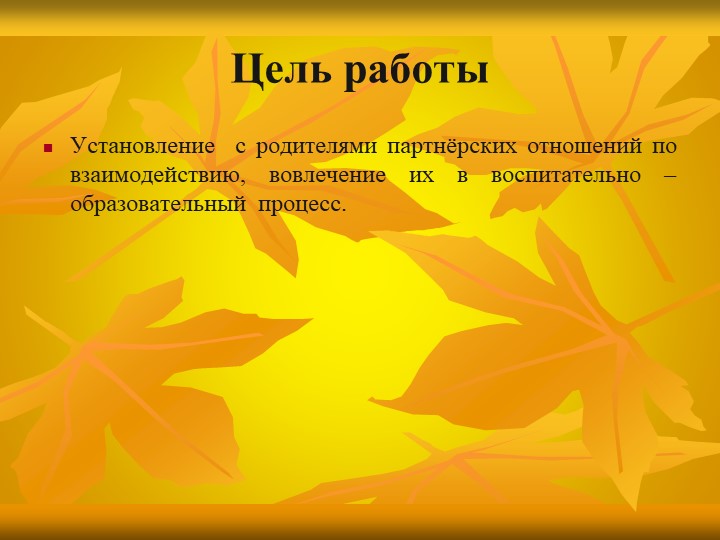 Цель работы

Установление с родителями партнёрских отношений по взаимодействию, вовлечение их в воспитательно – образовательный процесс.